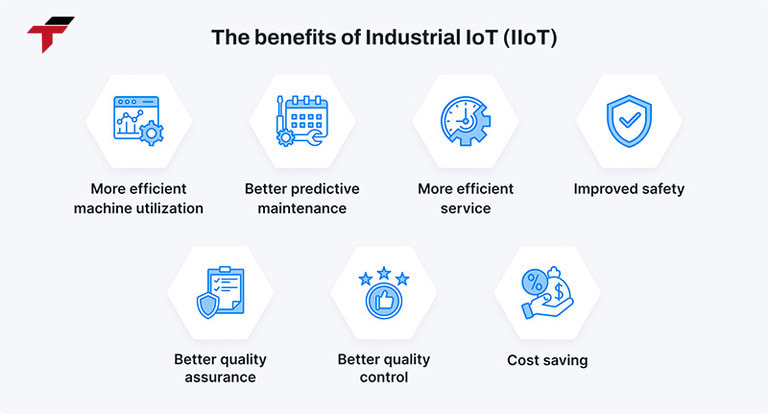 The benefits of Industrial IoT (IIoT)

More efficient machine utilization

Better predictive maintenance

More efficient service

Improved safety

Better quality assurance

Better quality control

Cost saving